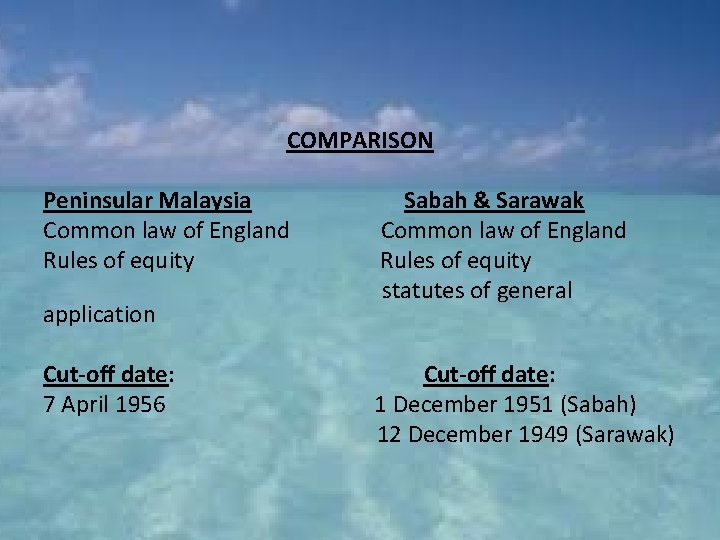 COMPARISON

Peninsular Malaysia
Common law of England
Rules of equity

Cut-off date:
7 April 1956

Sabah & Sarawak
Common law of England
Rules of equity
statutes of general application

Cut-off date:
1 December 1951 (Sabah)
12 December 1949 (Sarawak)